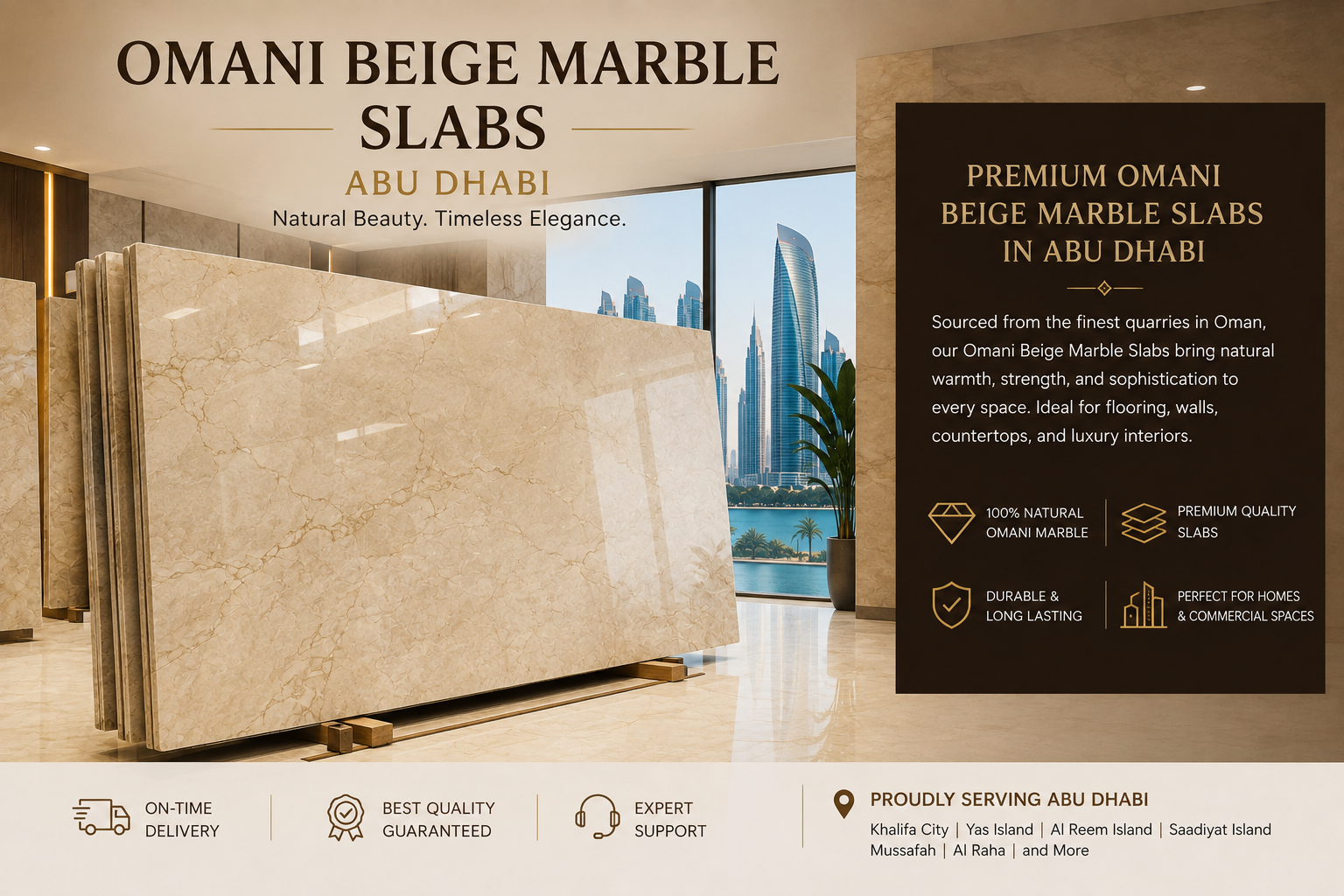 OMANI BEIGE MARBLE SLABS

ABU DHABI

Natural Beauty. Timeless Elegance.

PREMIUM OMANI BEIGE MARBLE SLABS IN ABU DHABI

Sourced from the finest quarries in Oman, our Omani Beige Marble Slabs bring natural warmth, strength, and sophistication to every space. Ideal for flooring, walls, countertops, and luxury interiors.

100% NATURAL OMANI MARBLE

PREMIUM QUALITY SLABS

DURABLE & LONG LASTING

PERFECT FOR HOMES & COMMERCIAL SPACES

ON-TIME DELIVERY

BEST QUALITY GUARANTEED

EXPERT SUPPORT

PROUDLY SERVING ABU DHABI

Khalifa City | Yas Island | Al Reem Island | Saadiyat Island
Mussafah | Al Raha | and More